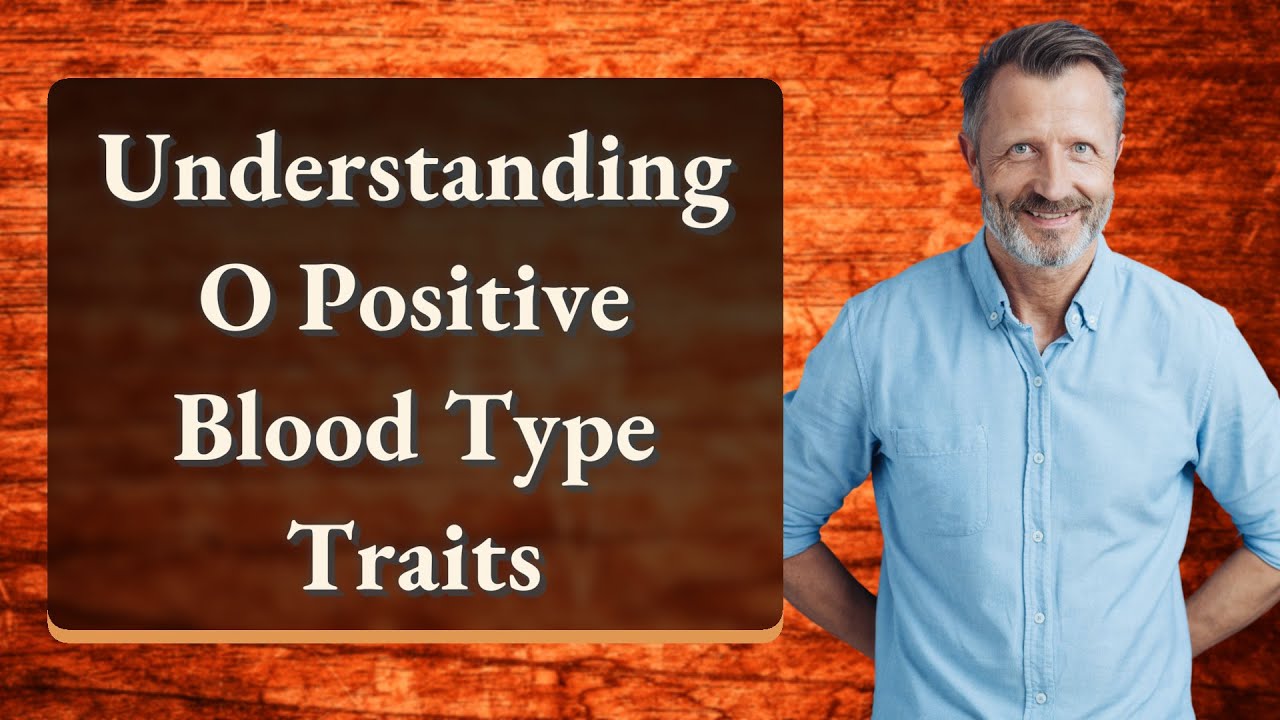 Understanding O Positive Blood Type Traits